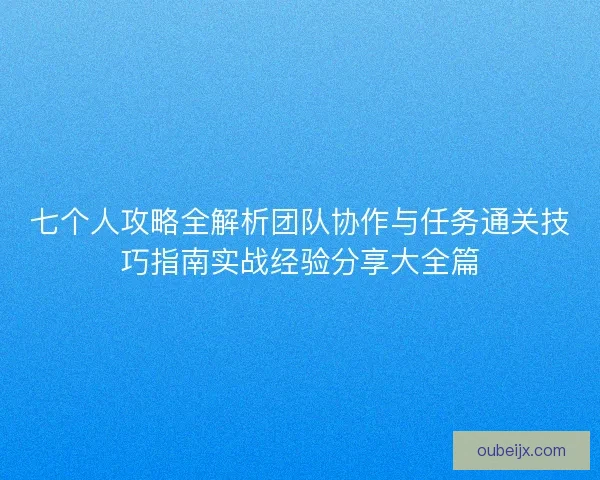 七个人攻略全解析团队协作与任务通关技巧指南实战经验分享大全篇

oubeijx.com